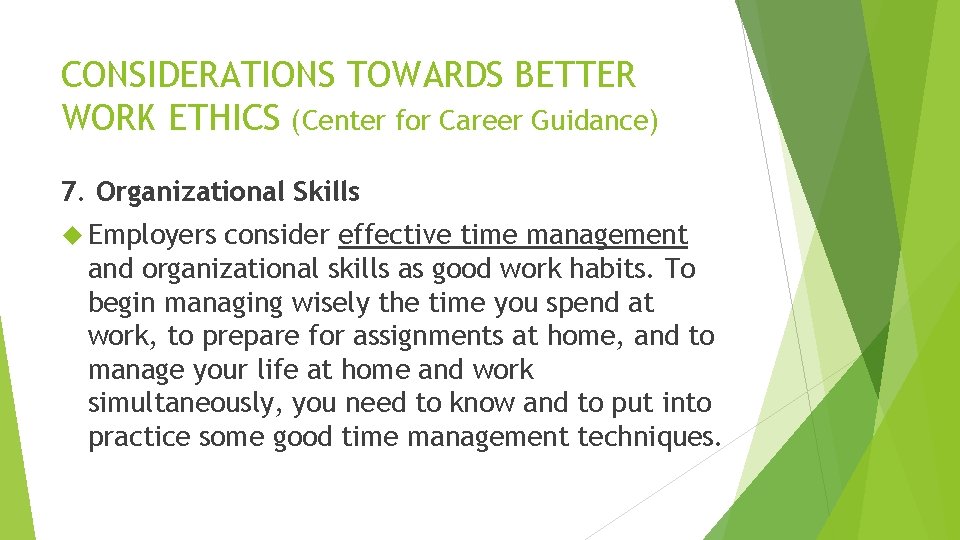 CONSIDERATIONS TOWARDS BETTER WORK ETHICS (Center for Career Guidance)

7. Organizational Skills

Employers consider effective time management and organizational skills as good work habits. To begin managing wisely the time you spend at work, to prepare for assignments at home, and to manage your life at home and work simultaneously, you need to know and to put into practice some good time management techniques.